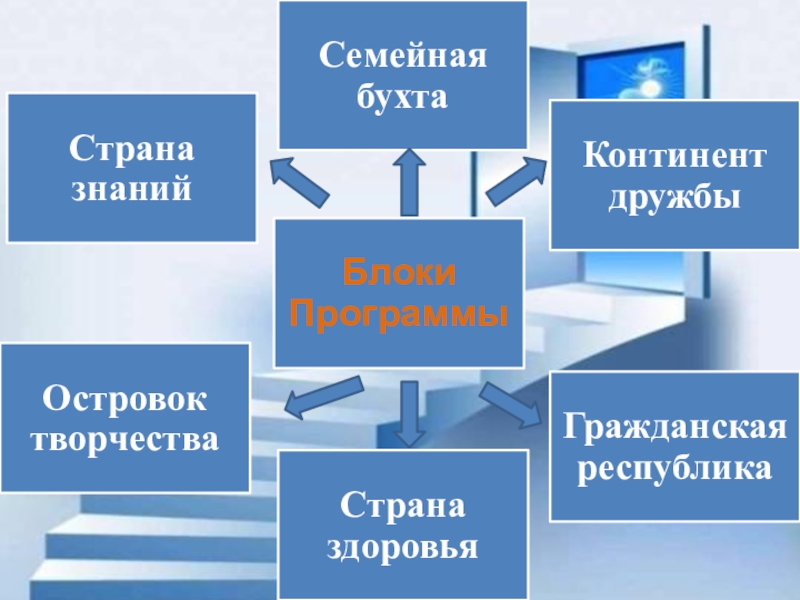 Семейная бухта

Страна знаний

Континент дружбы

Блоки Программы

Островок творчества

Гражданская республика

Страна здоровья